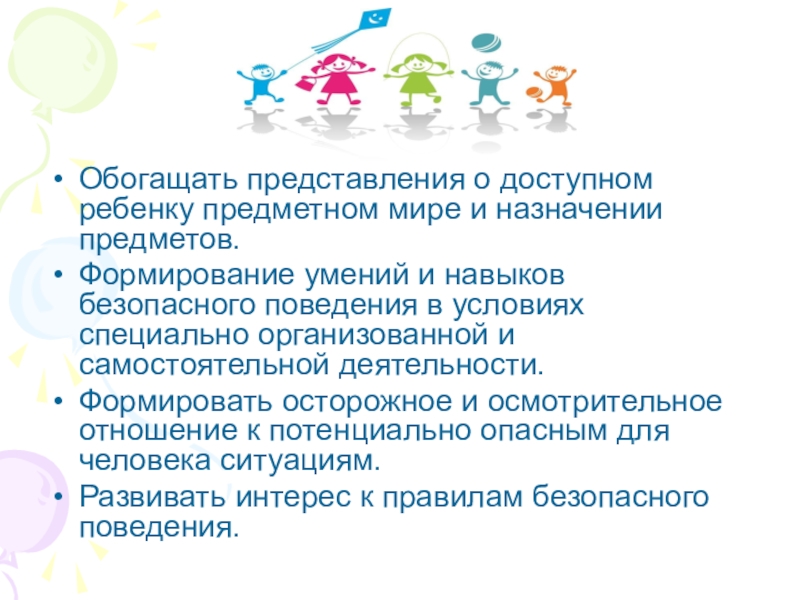 • Обогащать представления о доступном ребенку предметном мире и назначении предметов.
• Формирование умений и навыков безопасного поведения в условиях специально организованной и самостоятельной деятельности.
• Формировать осторожное и осмотрительное отношение к потенциально опасным для человека ситуациям.
• Развивать интерес к правилам безопасного поведения.